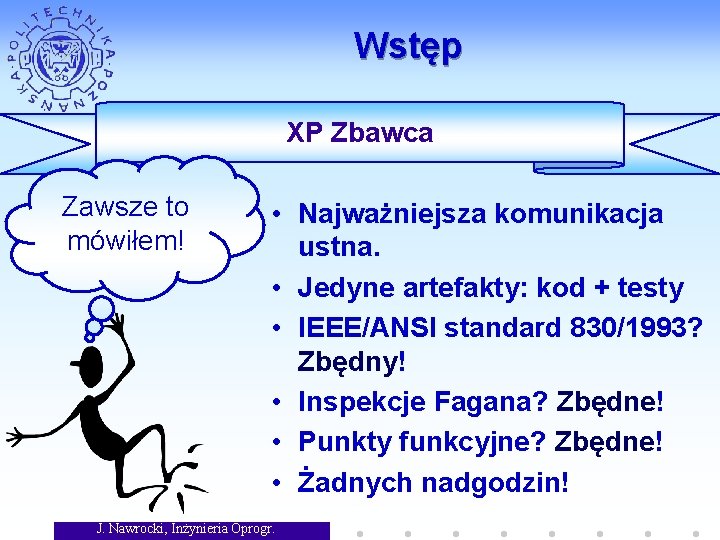 POLITECHNIKA POZNAŃSKA

Wstęp

XP Zbawca

Zawsze to mówiłem!

• Najważniejsza komunikacja ustna.
• Jedyne artefakty: kod + testy
• IEEE/ANSI standard 830/1993? Zbędny!
• Inspekcje Fagana? Zbędne!
• Punkty funkcyjne? Zbędne!
• Żadnych nadgodzin!

J. Nawrocki, Inżynieria Oprogr.